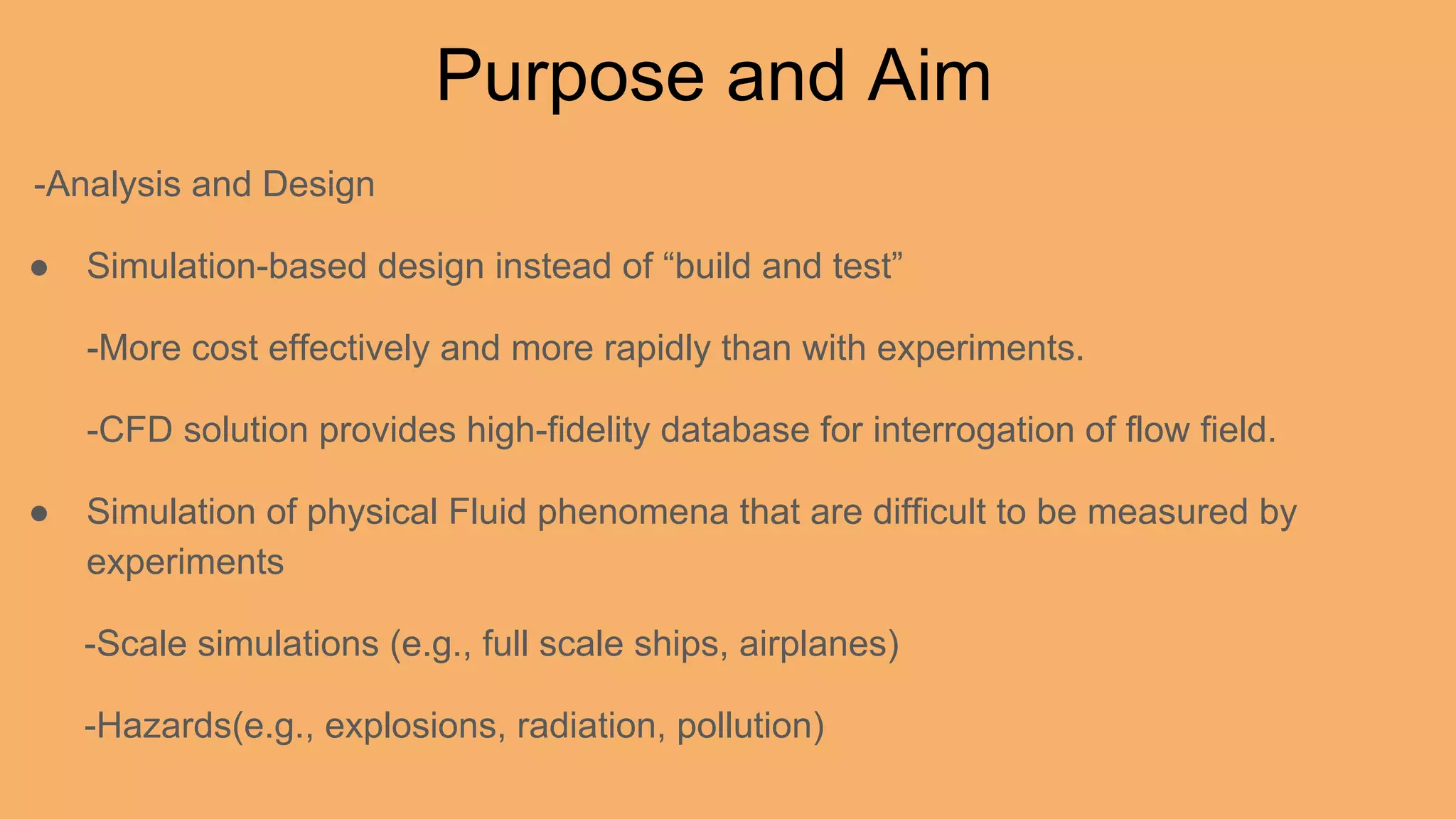 Purpose and Aim

-Analysis and Design

● Simulation-based design instead of “build and test”

-More cost effectively and more rapidly than with experiments.

-CFD solution provides high-fidelity database for interrogation of flow field.

● Simulation of physical Fluid phenomena that are difficult to be measured by experiments

-Scale simulations (e.g., full scale ships, airplanes)

-Hazards(e.g., explosions, radiation, pollution)